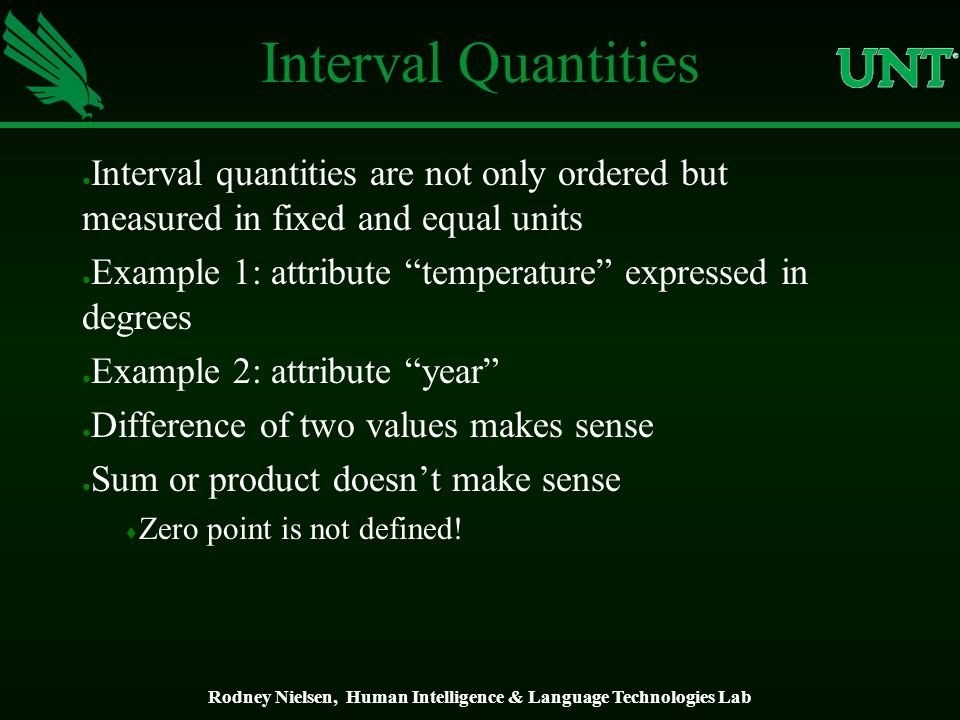 Interval Quantities

UNT

Interval quantities are not only ordered but measured in fixed and equal units

Example 1: attribute “temperature” expressed in degrees

Example 2: attribute “year”

Difference of two values makes sense

Sum or product doesn’t make sense

Zero point is not defined!

Rodney Nielsen, Human Intelligence & Language Technologies Lab